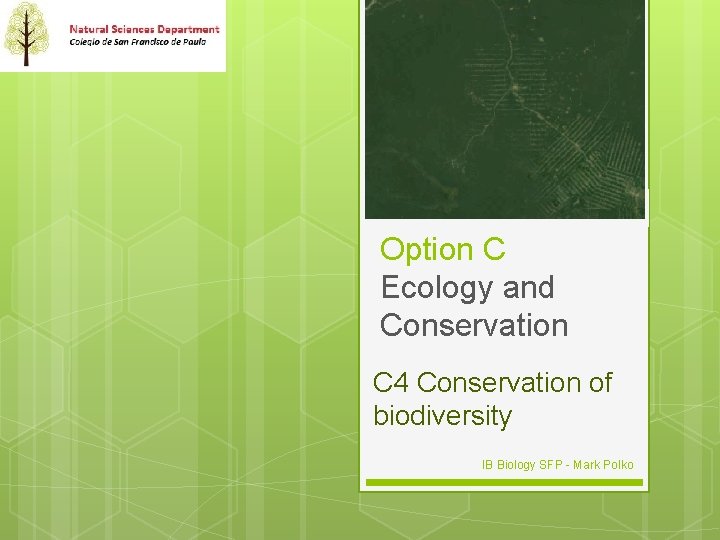 Natural Sciences Department
Colegio de San Francisco de Paula

Option C
Ecology and Conservation

C4 Conservation of biodiversity

IB Biology SFP - Mark Polko